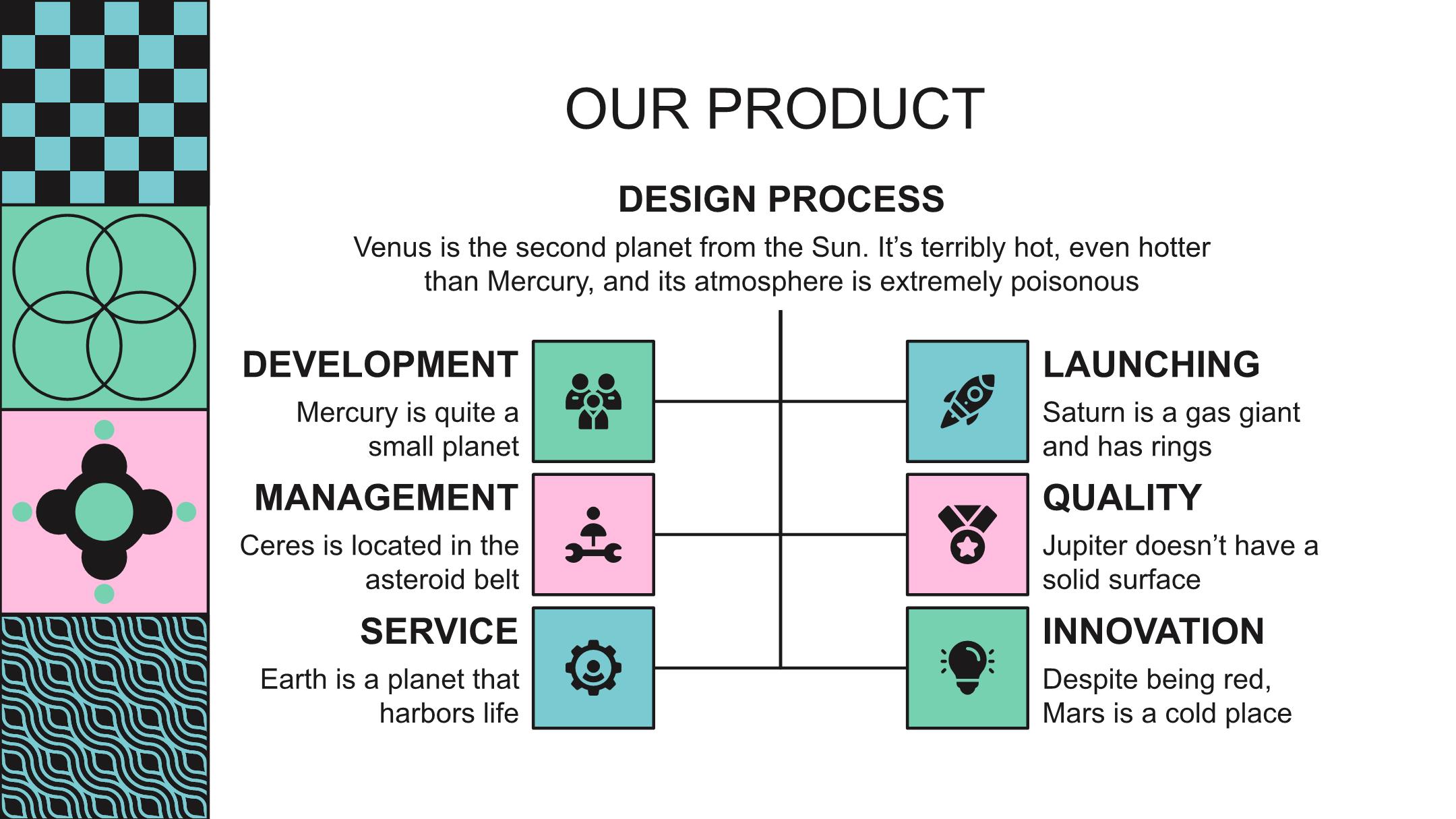 OUR PRODUCT

DESIGN PROCESS

Venus is the second planet from the Sun. It's terribly hot, even hotter than Mercury, and its atmosphere is extremely poisonous

DEVELOPMENT

Mercury is quite a small planet

MANAGEMENT

Ceres is located in the asteroid belt

SERVICE

Earth is a planet that harbors life

LAUNCHING

Saturn is a gas giant and has rings

QUALITY

Jupiter doesn't have a solid surface

INNOVATION

Despite being red, Mars is a cold place